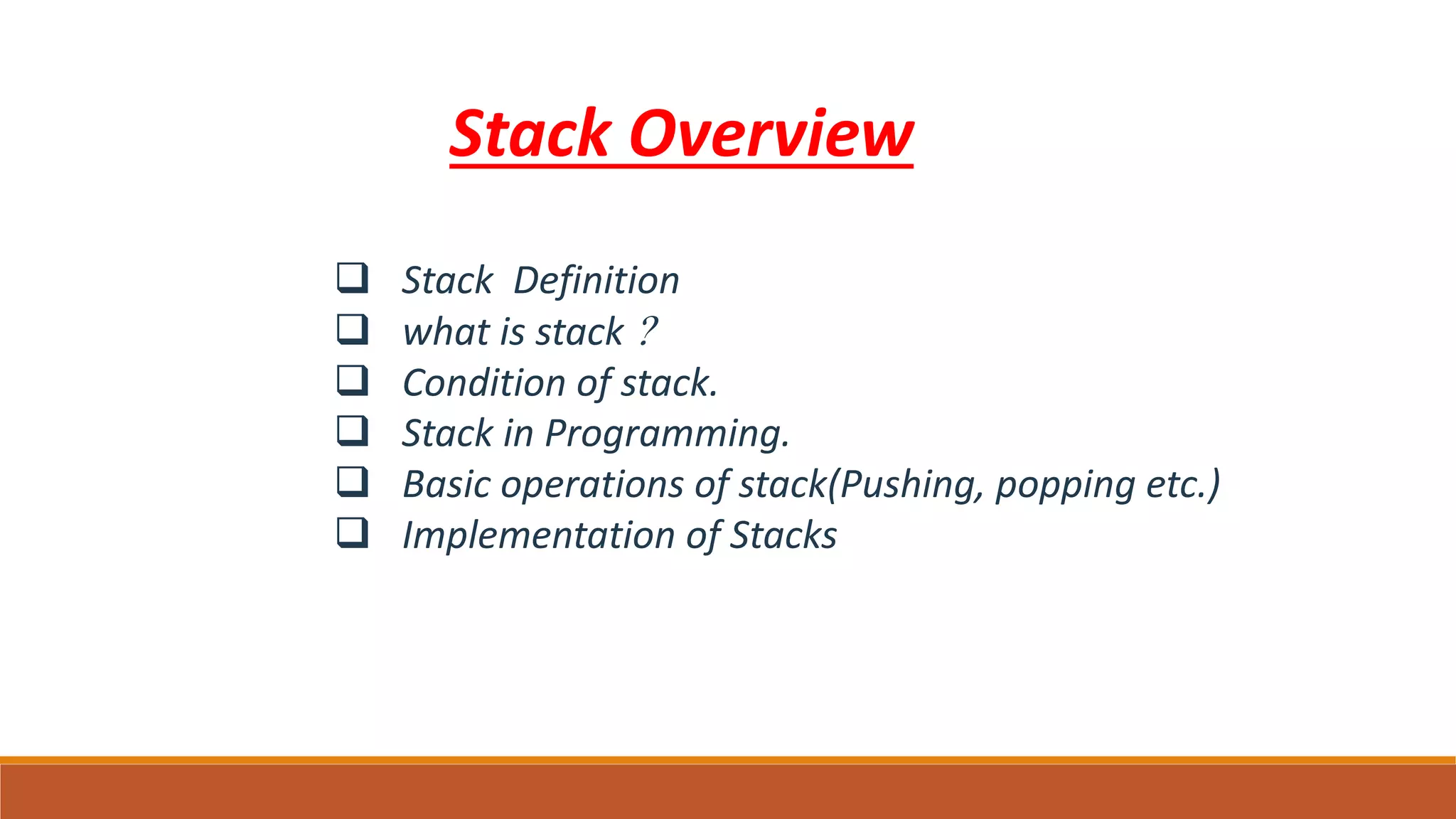 Stack Overview

❑ Stack Definition
❑ what is stack ?
❑ Condition of stack.
❑ Stack in Programming.
❑ Basic operations of stack(Pushing, popping etc.)
❑ Implementation of Stacks